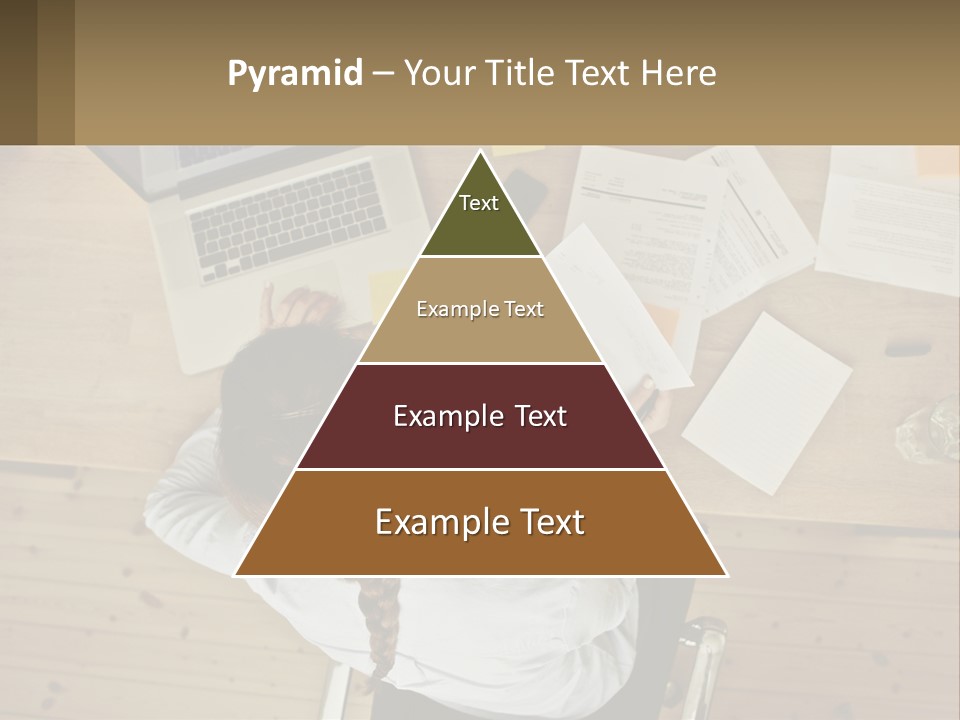 Pyramid – Your Title Text Here

Text

Example Text

Example Text

Example Text